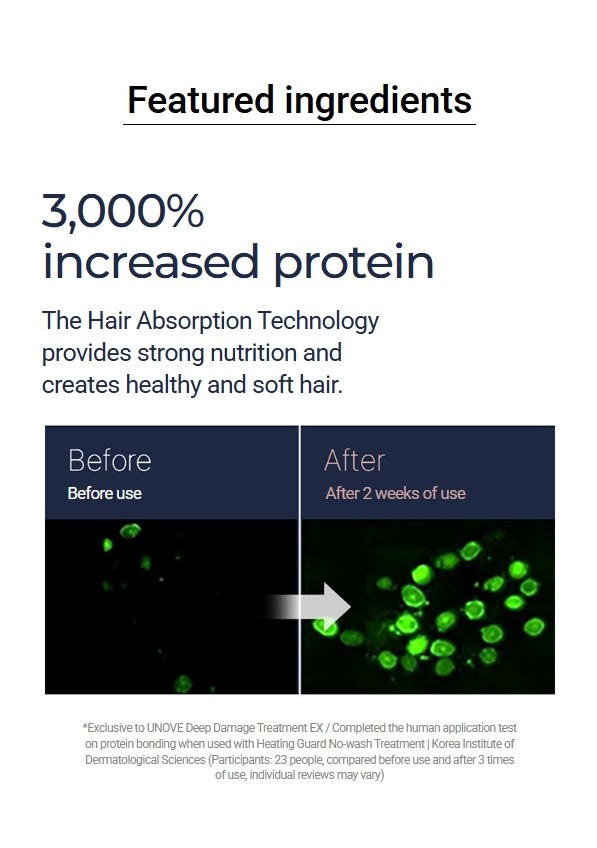 Featured ingredients

3,000%
increased protein

The Hair Absorption Technology provides strong nutrition and creates healthy and soft hair.

Before
Before use

After
After 2 weeks of use

*Exclusive to UNOVE Deep Damage Treatment EX / Completed the human application test on protein bonding when used with Heating Guard No-wash Treatment | Korea Institute of Dermatological Sciences (Participants: 23 people, compared before use and after 3 times of use, individual reviews may vary)